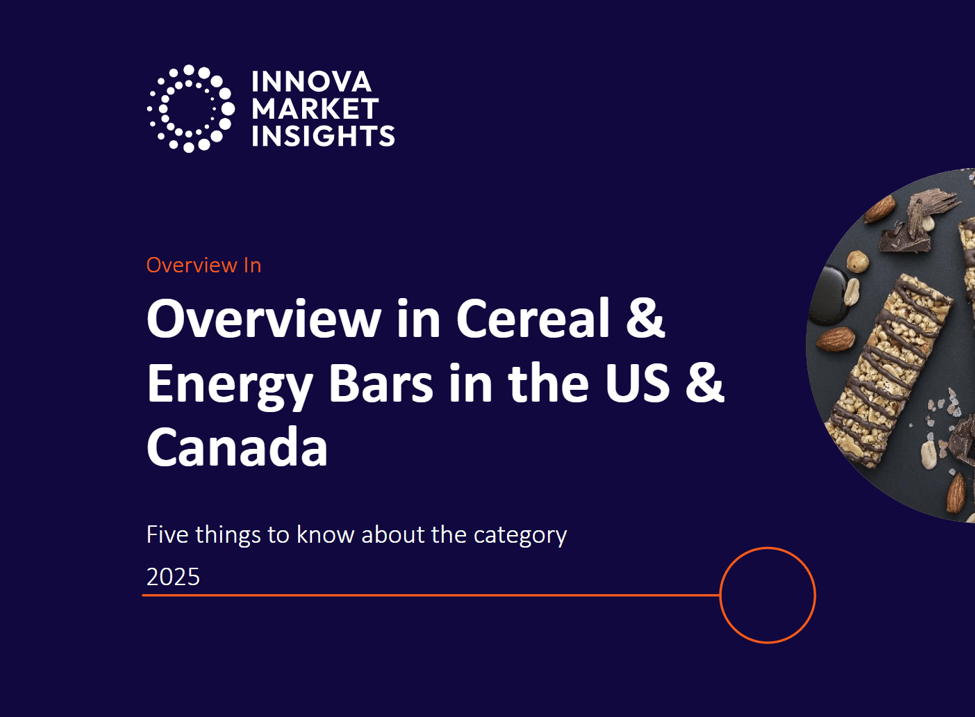 INNOVA
MARKET
INSIGHTS

Overview In

Overview in Cereal & Energy Bars in the US & Canada

Five things to know about the category

2025